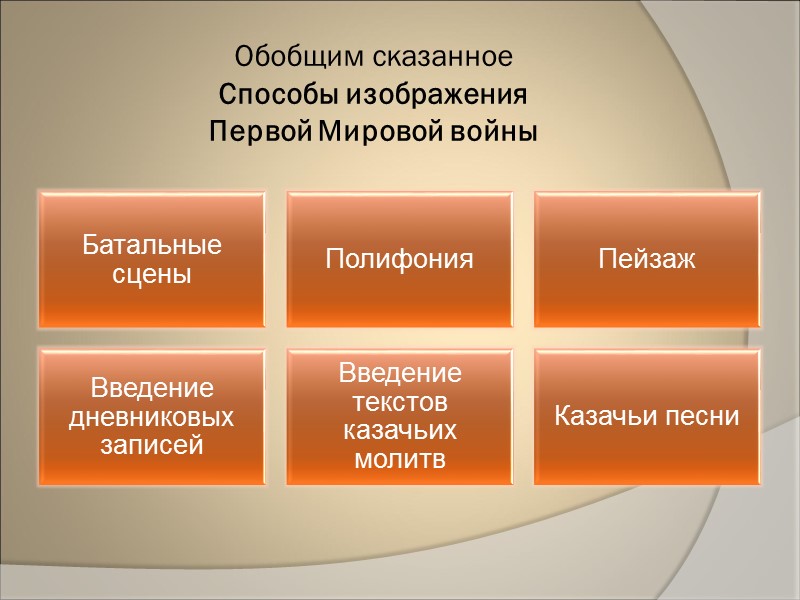 Обобщим сказанное
Способы изображения
Первой Мировой войны

Батальные сцены

Полифония

Пейзаж

Введение дневниковых записей

Введение текстов казачьих молитв

Казачьи песни